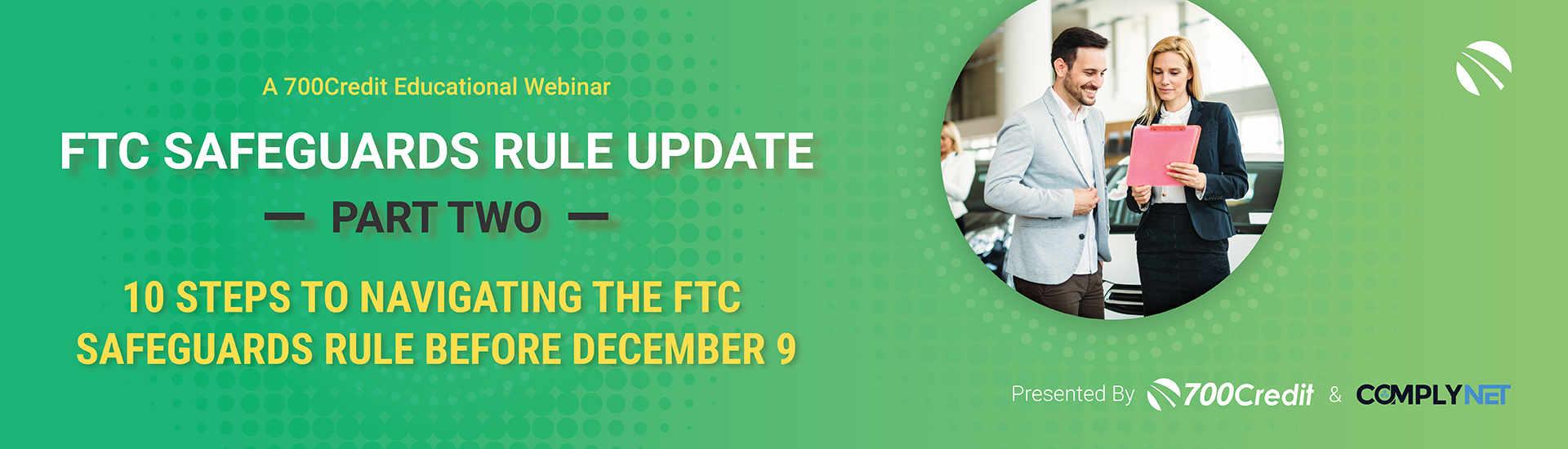 A 700Credit Educational Webinar

FTC SAFEGUARDS RULE UPDATE

— PART TWO —

10 STEPS TO NAVIGATING THE FTC SAFEGUARDS RULE BEFORE DECEMBER 9

Presented By 700Credit & COMPLYNET